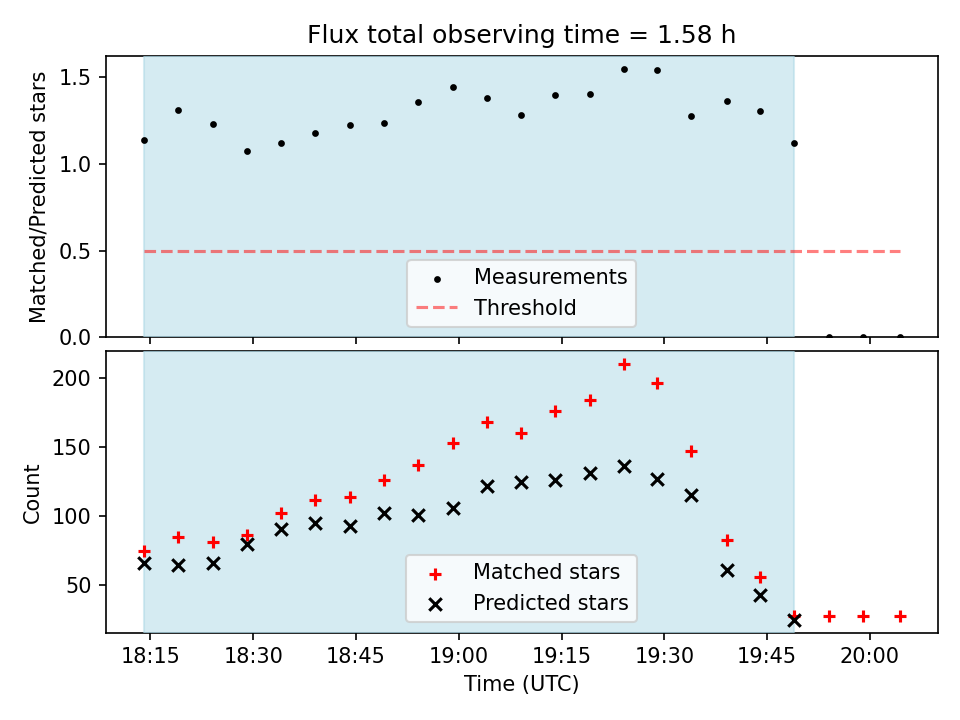 Flux total observing time = 1.58 h

Matched/Predicted stars

1.5
1.0
0.5
0.0

Measurements
Threshold

Count

200
150
100
50

Matched stars
Predicted stars

18:15
18:30
18:45
19:00
19:15
19:30
19:45
20:00

Time (UTC)